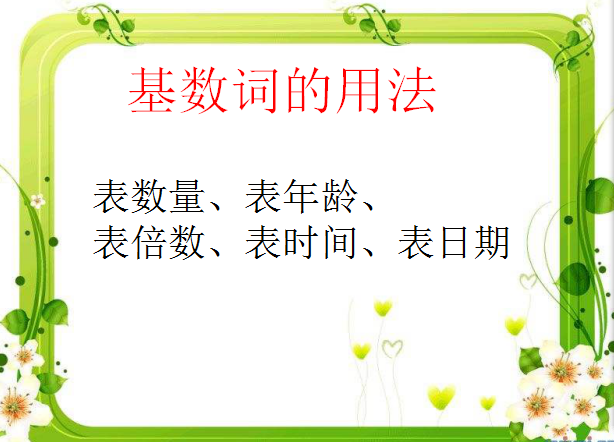 基数词的用法

表数量、表年龄、
表倍数、表时间、表日期